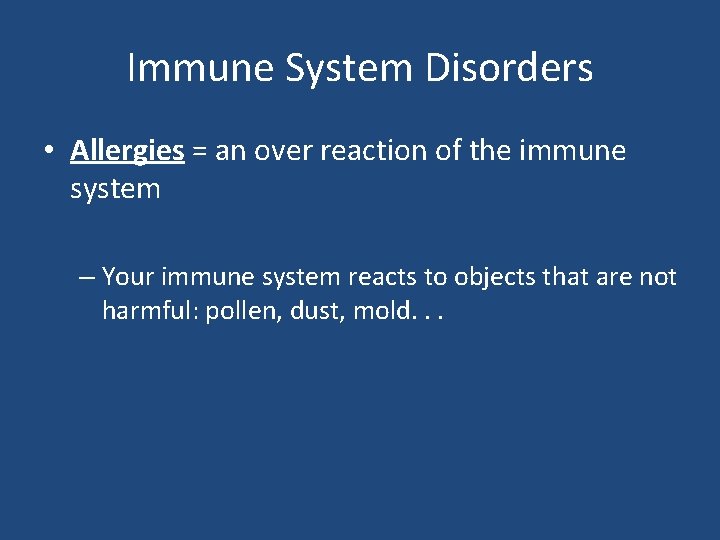 Immune System Disorders

• Allergies = an over reaction of the immune system

– Your immune system reacts to objects that are not harmful: pollen, dust, mold. . .